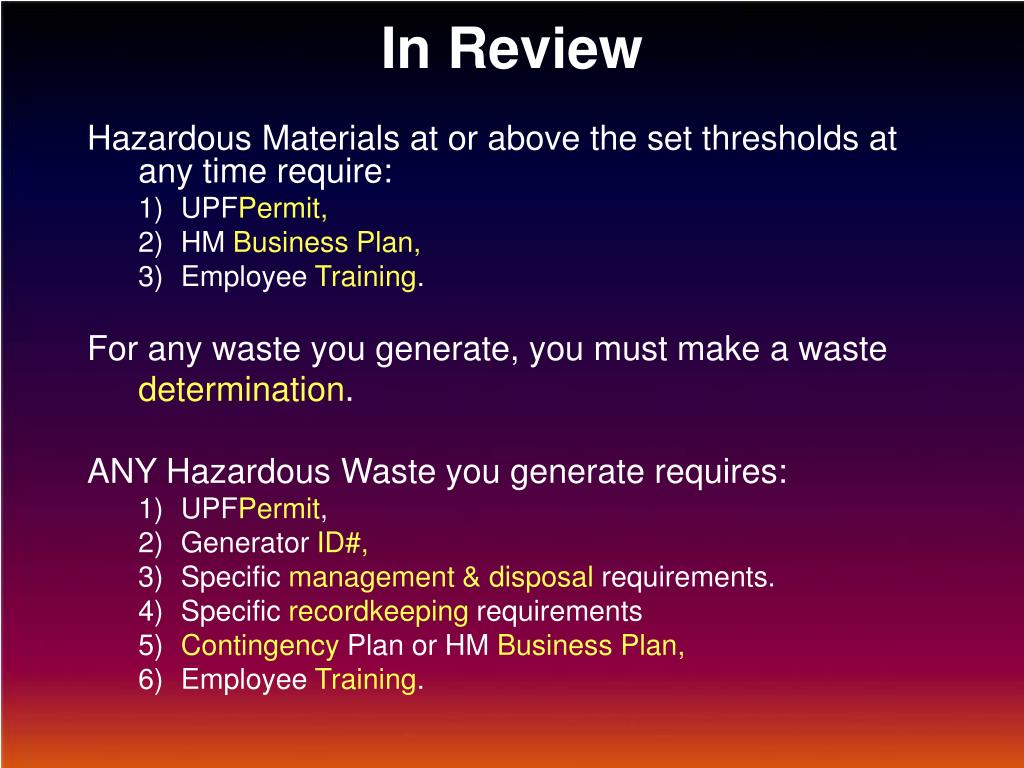 In Review

Hazardous Materials at or above the set thresholds at any time require:

1) UPFPermit,
2) HM Business Plan,
3) Employee Training.

For any waste you generate, you must make a waste determination.

ANY Hazardous Waste you generate requires:

1) UPFPermit,
2) Generator ID#,
3) Specific management & disposal requirements.
4) Specific recordkeeping requirements
5) Contingency Plan or HM Business Plan,
6) Employee Training.